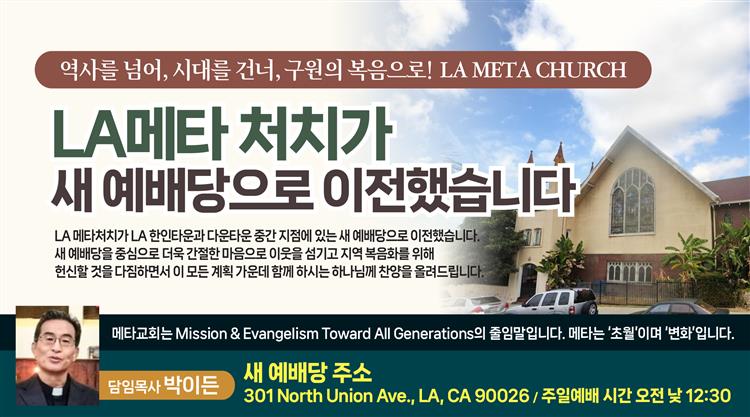 역사를 넘어, 시대를 건너, 구원의 복음으로! LA META CHURCH

LA메타 처치가
새 예배당으로 이전했습니다

LA 메타처치가 LA 한인타운과 다운타운 중간 지점에 있는 새 예배당으로 이전했습니다. 새 예배당을 중심으로 더욱 간절한 마음으로 이웃을 섬기고 지역 복음화를 위해 헌신할 것을 다짐하면서 이 모든 계획 가운데 함께 하시는 하나님께 찬양을 올려드립니다.

메타교회는 Mission & Evangelism Toward All Generations의 줄임말입니다. 메타는 '초월'이며 '변화'입니다.

담임목사 박이든

새 예배당 주소
301 North Union Ave., LA, CA 90026 / 주일예배 시간 오전 낮 12:30